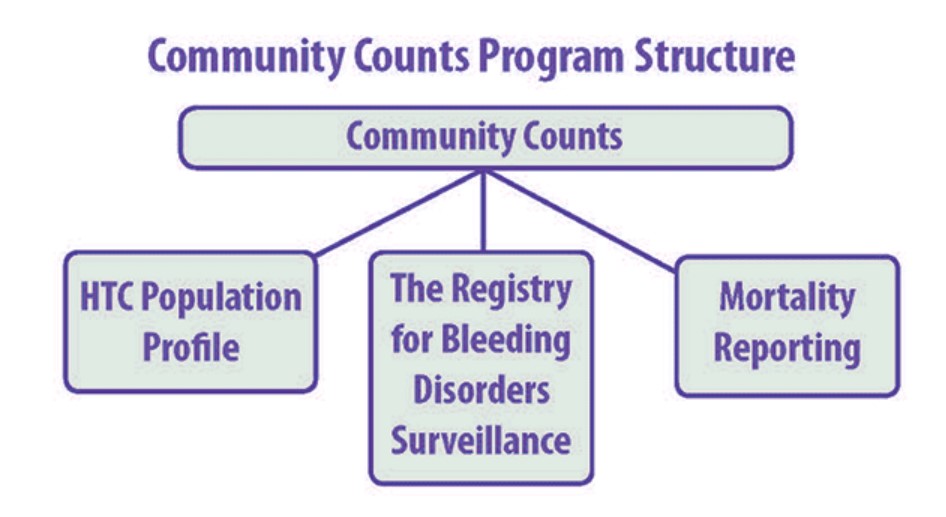 Community Counts Program Structure

Community Counts

HTC Population Profile

The Registry for Bleeding Disorders Surveillance

Mortality Reporting